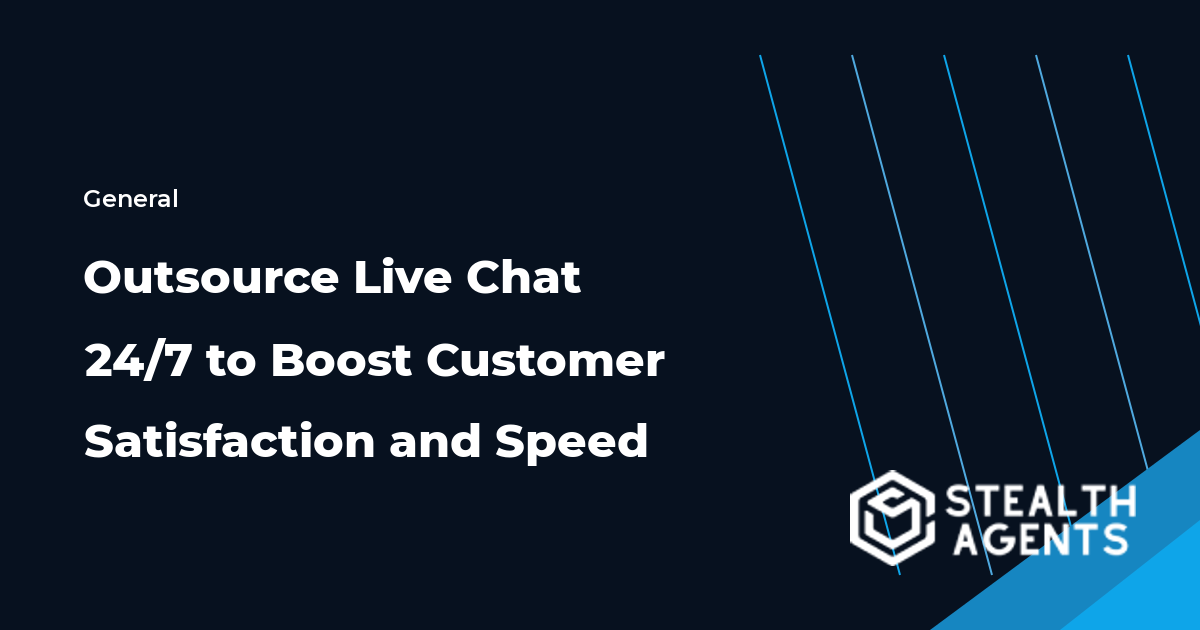 General

Outsource Live Chat 24/7 to Boost Customer Satisfaction and Speed

STEALTH AGENTS